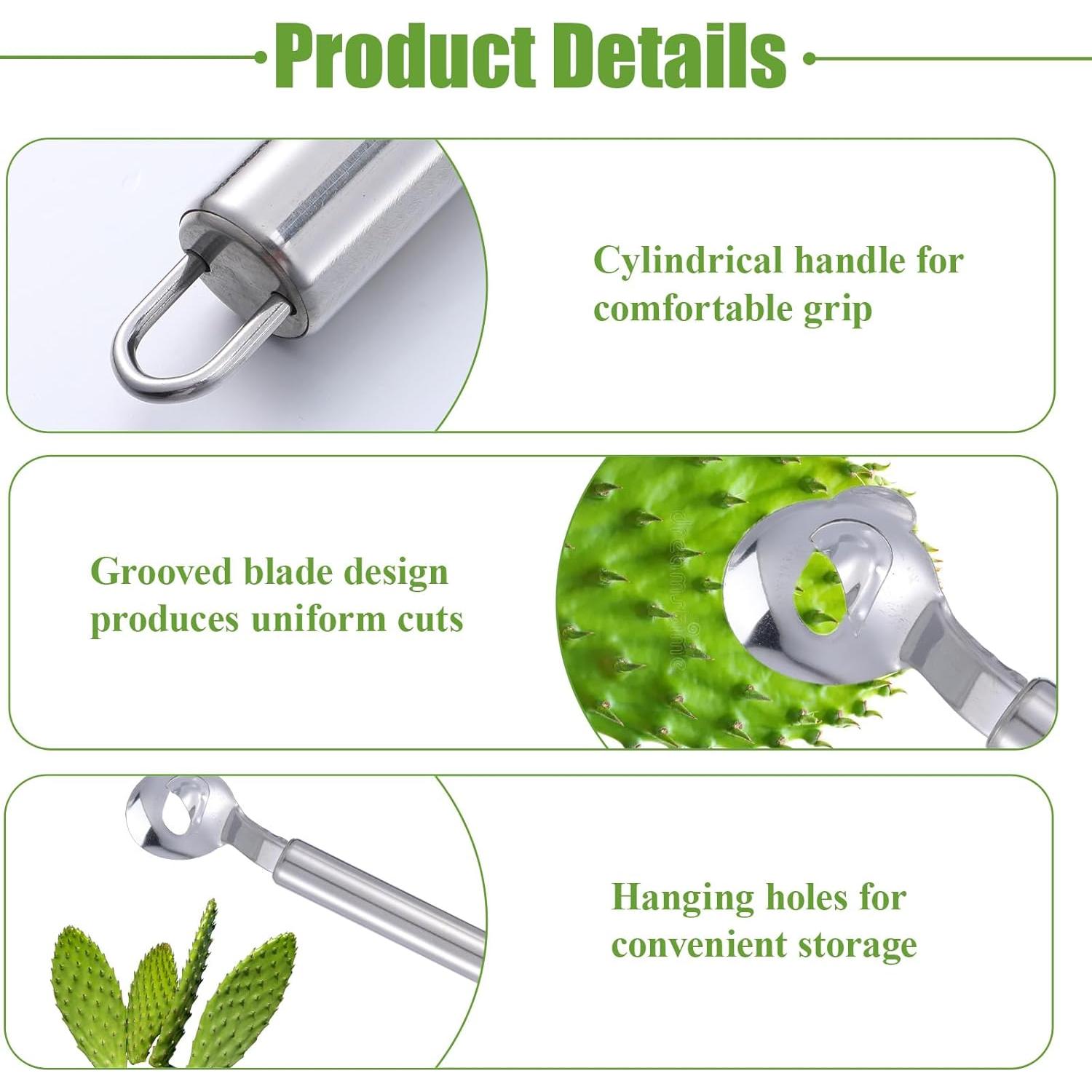 Product Details

Cylindrical handle for comfortable grip

Grooved blade design produces uniform cuts

dreamstime

Hanging holes for convenient storage